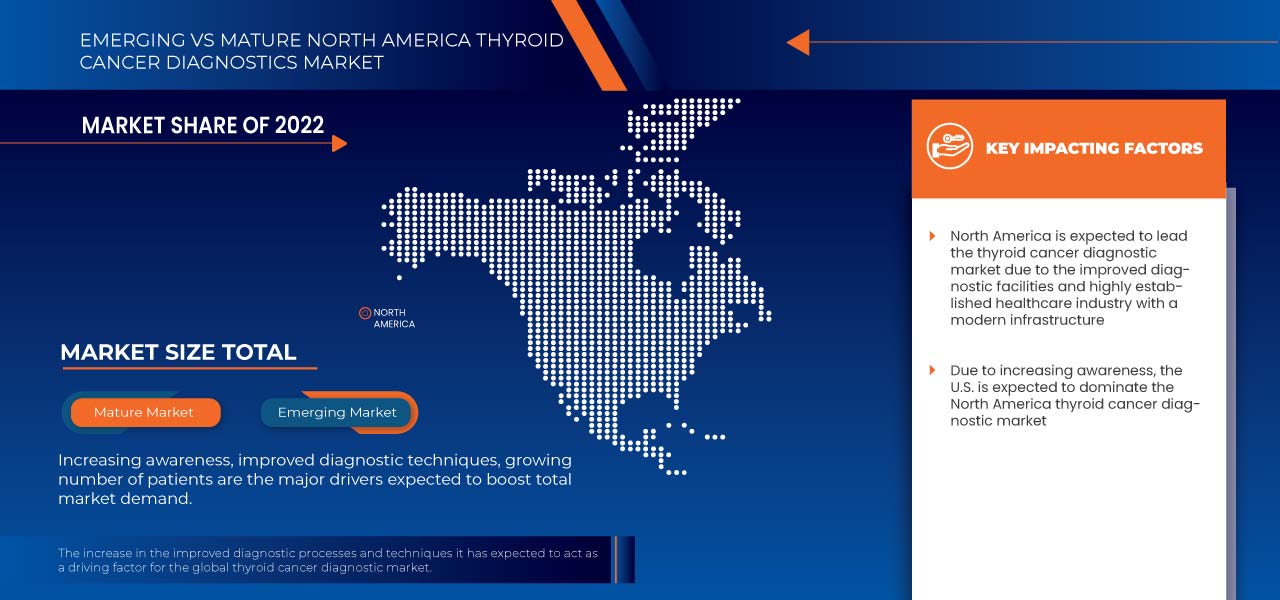 EMERGING VS MATURE NORTH AMERICA THYROID CANCER DIAGNOSTICS MARKET

MARKET SHARE OF 2022

NORTH AMERICA

MARKET SIZE TOTAL

Mature Market

Emerging Market

Increasing awareness, improved diagnostic techniques, growing number of patients are the major drivers expected to boost total market demand.

The increase in the improved diagnostic processes and techniques it has expected to act as a driving factor for the global thyroid cancer diagnostic market.

KEY IMPACTING FACTORS

North America is expected to lead the thyroid cancer diagnostic market due to the improved diagnostic facilities and highly established healthcare industry with a modern infrastructure

Due to increasing awareness, the U.S. is expected to dominate the North America thyroid cancer diagnostic market